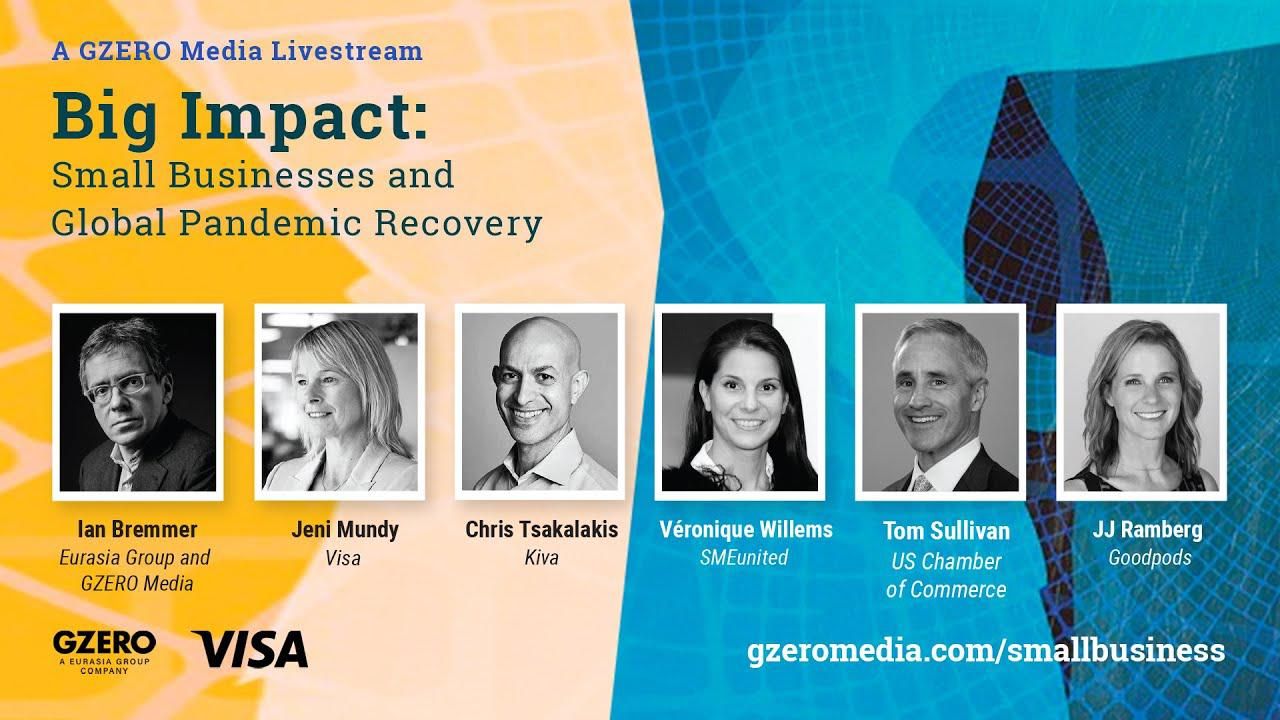 A GZERO Media Livestream

Big Impact:
Small Businesses and Global Pandemic Recovery

Ian Bremmer
Eurasia Group and GZERO Media

Jeni Mundy
Visa

Chris Tsakalakis
Kiva

Véronique Willems
SMEunited

Tom Sullivan
US Chamber of Commerce

JJ Ramberg
Goodpods

GZERO
A EURASIA GROUP COMPANY

VISA

gzeromedia.com/smallbusiness